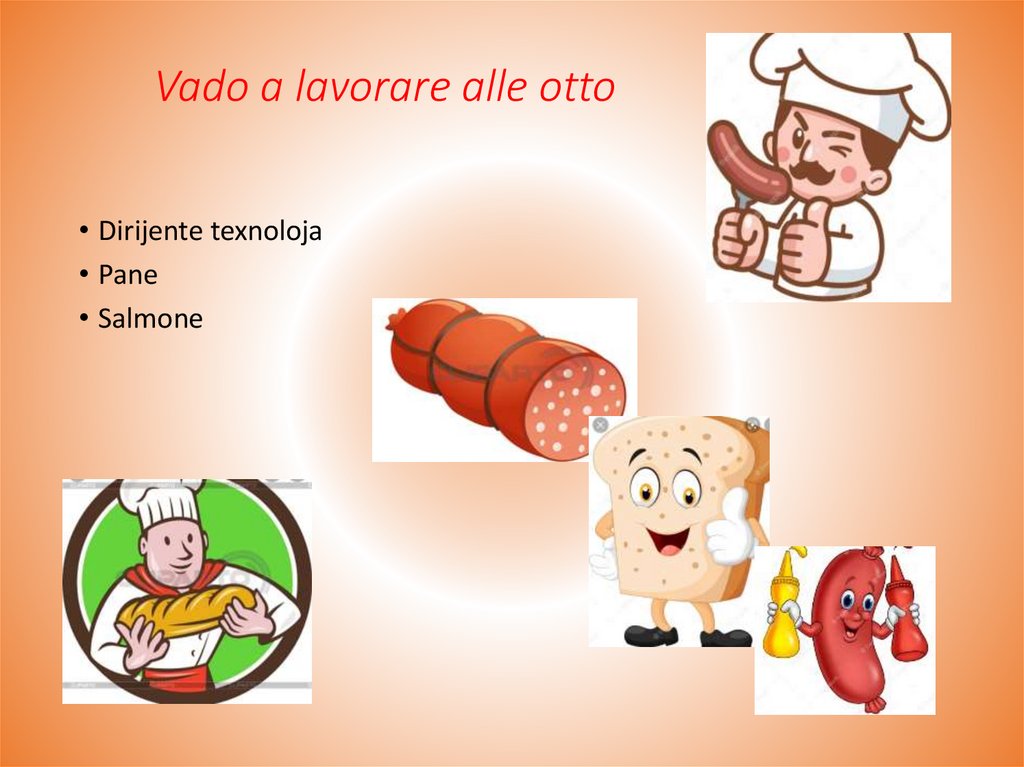 Vado a lavorare alle otto

• Dirijente texnoloja
• Pane
• Salmone